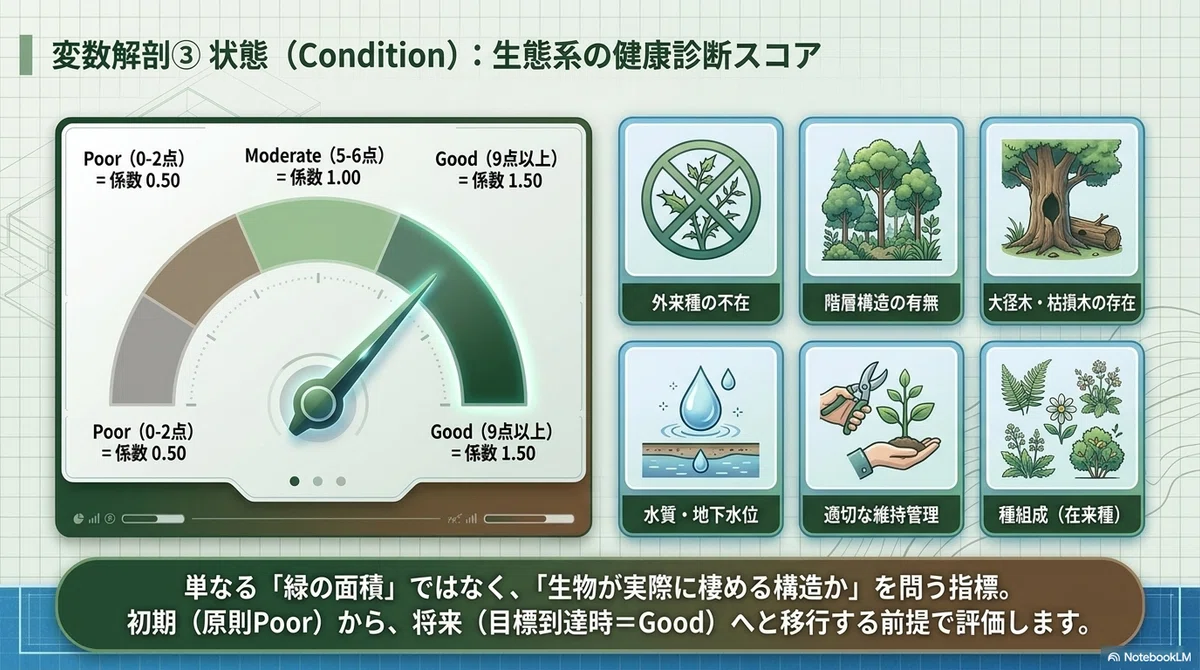 変数解剖③ 状態（Condition）：生態系の健康診断スコア

Poor（0-2点）
＝係数 0.50

Moderate（5-6点）
＝係数 1.00

Good（9点以上）
＝係数 1.50

Poor（0-2点）
＝係数 0.50

Good（9点以上）
＝係数 1.50

外来種の不在

階層構造の有無

大径木・枯損木の存在

水質・地下水位

適切な維持管理

種組成（在来種）

単なる「緑の面積」ではなく、「生物が実際に棲める構造か」を問う指標。
初期（原則Poor）から、将来（目標到達時＝Good）へと移行する前提で評価します。

NotebookLM